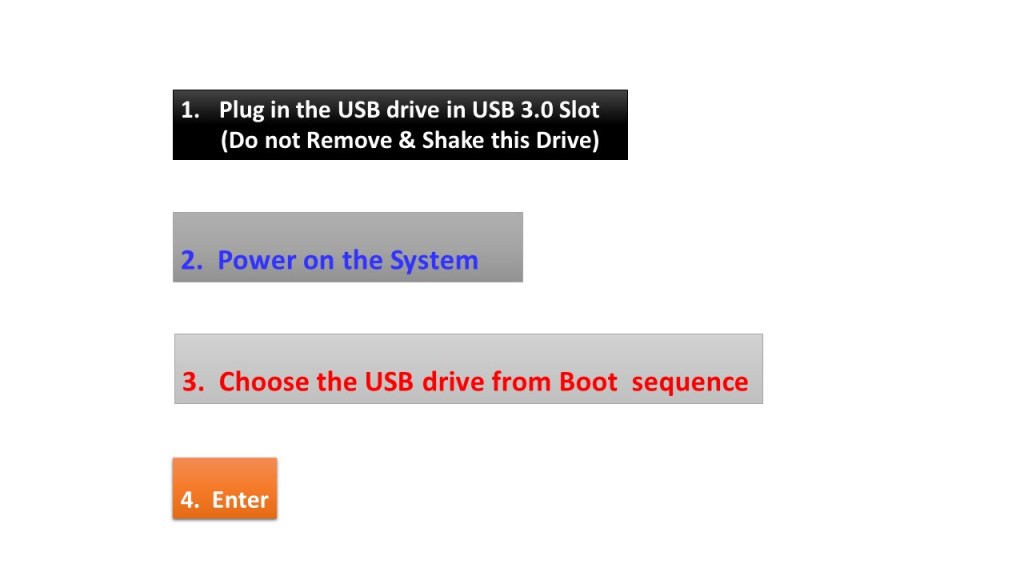 1. Plug in the USB drive in USB 3.0 Slot
(Do not Remove & Shake this Drive)

2. Power on the System

3. Choose the USB drive from Boot sequence

4. Enter